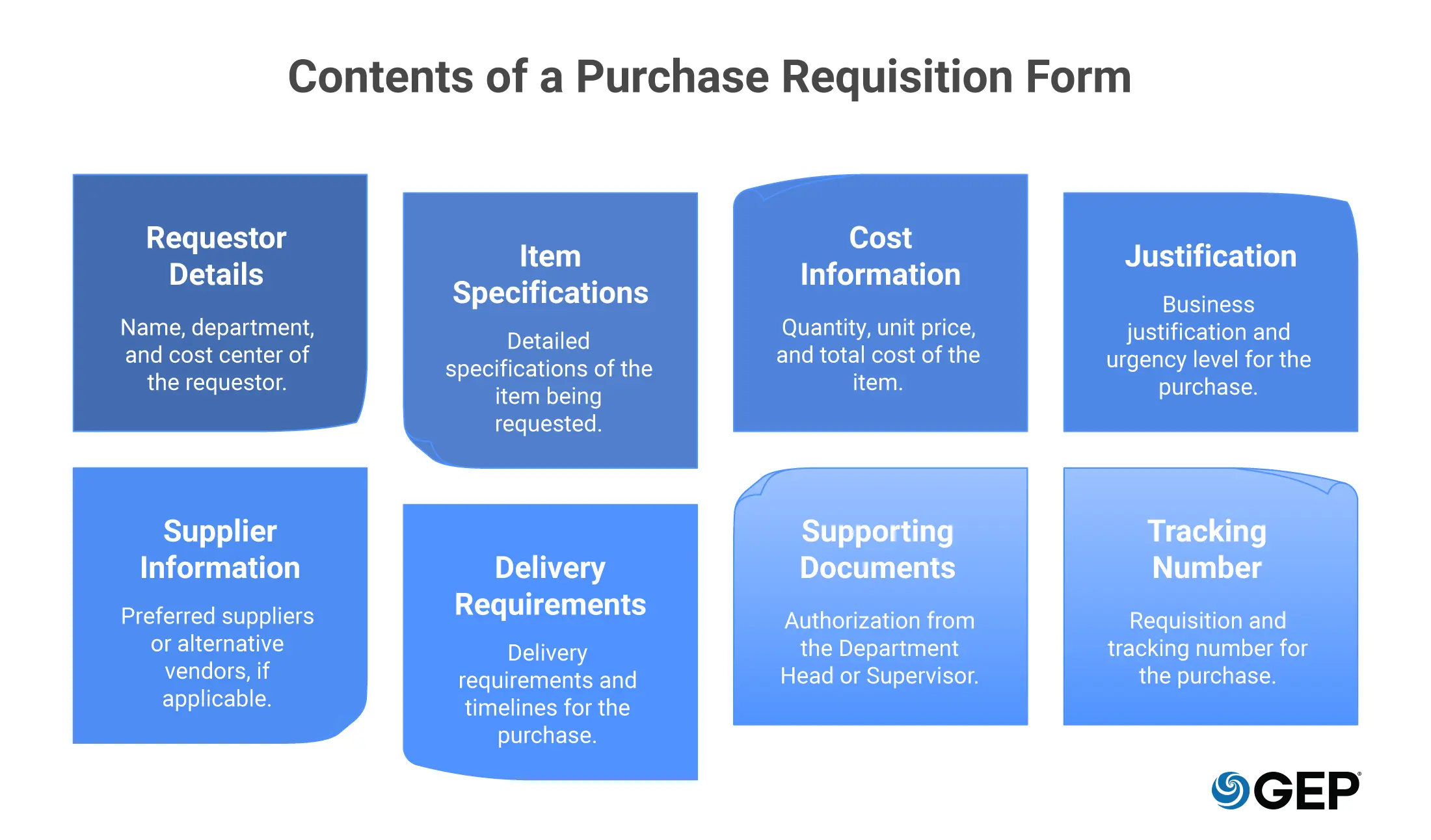 Contents of a Purchase Requisition Form

Requestor Details

Name, department, and cost center of the requestor.

Item Specifications

Detailed specifications of the item being requested.

Cost Information

Quantity, unit price, and total cost of the item.

Justification

Business justification and urgency level for the purchase.

Supplier Information

Preferred suppliers or alternative vendors, if applicable.

Delivery Requirements

Delivery requirements and timelines for the purchase.

Supporting Documents

Authorization from the Department Head or Supervisor.

Tracking Number

Requisition and tracking number for the purchase.

GEP